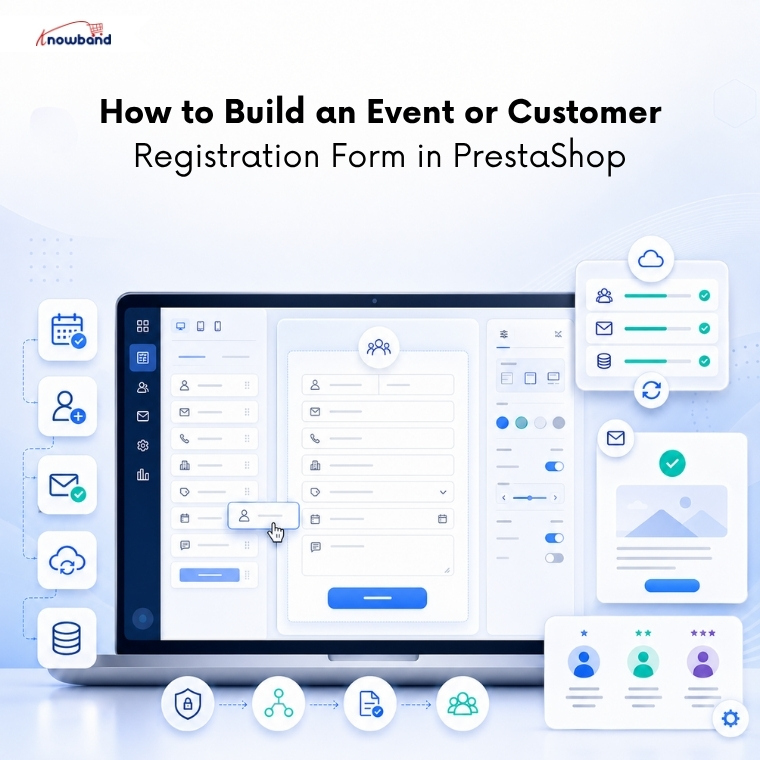 Knowband

How to Build an Event or Customer
Registration Form in PrestaShop